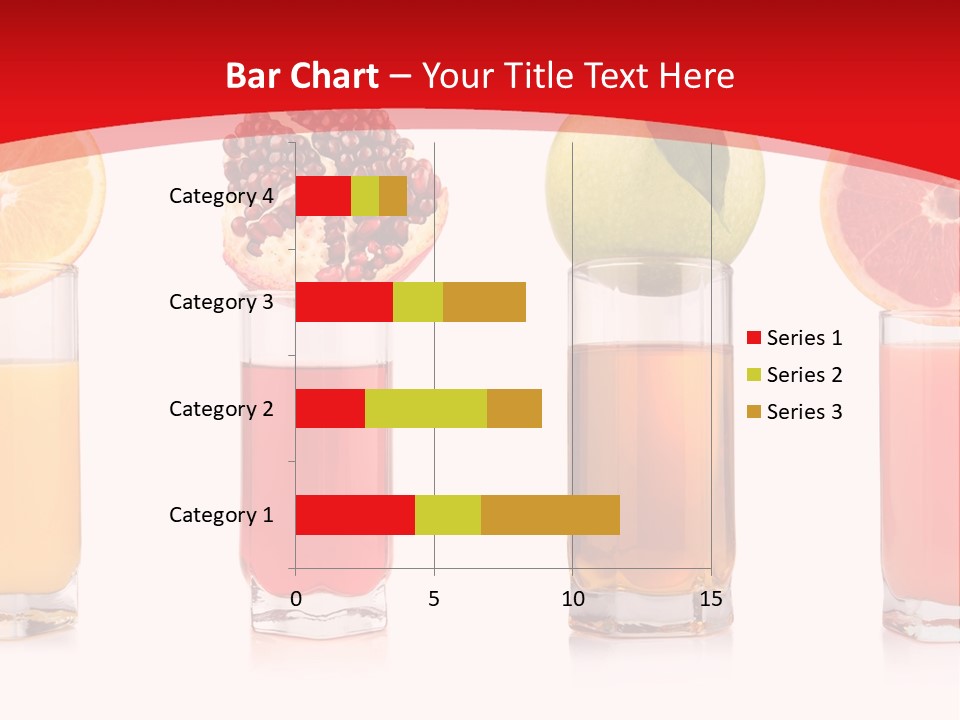 Bar Chart – Your Title Text Here

Category 4
Category 3
Category 2
Category 1

0
5
10
15

Series 1
Series 2
Series 3